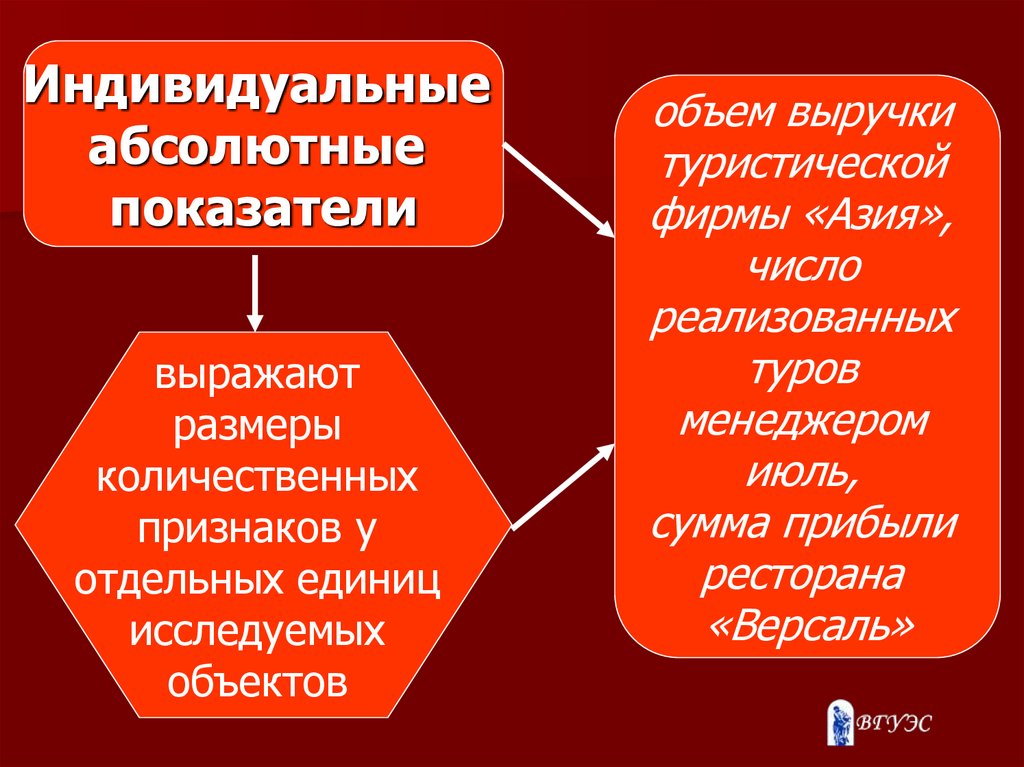 Индивидуальные абсолютные показатели

выражают размеры количественных признаков у отдельных единиц исследуемых объектов

объем выручки туристической фирмы «Азия», число реализованных туров менеджером июль, сумма прибыли ресторана «Версаль»

ВГУЭС